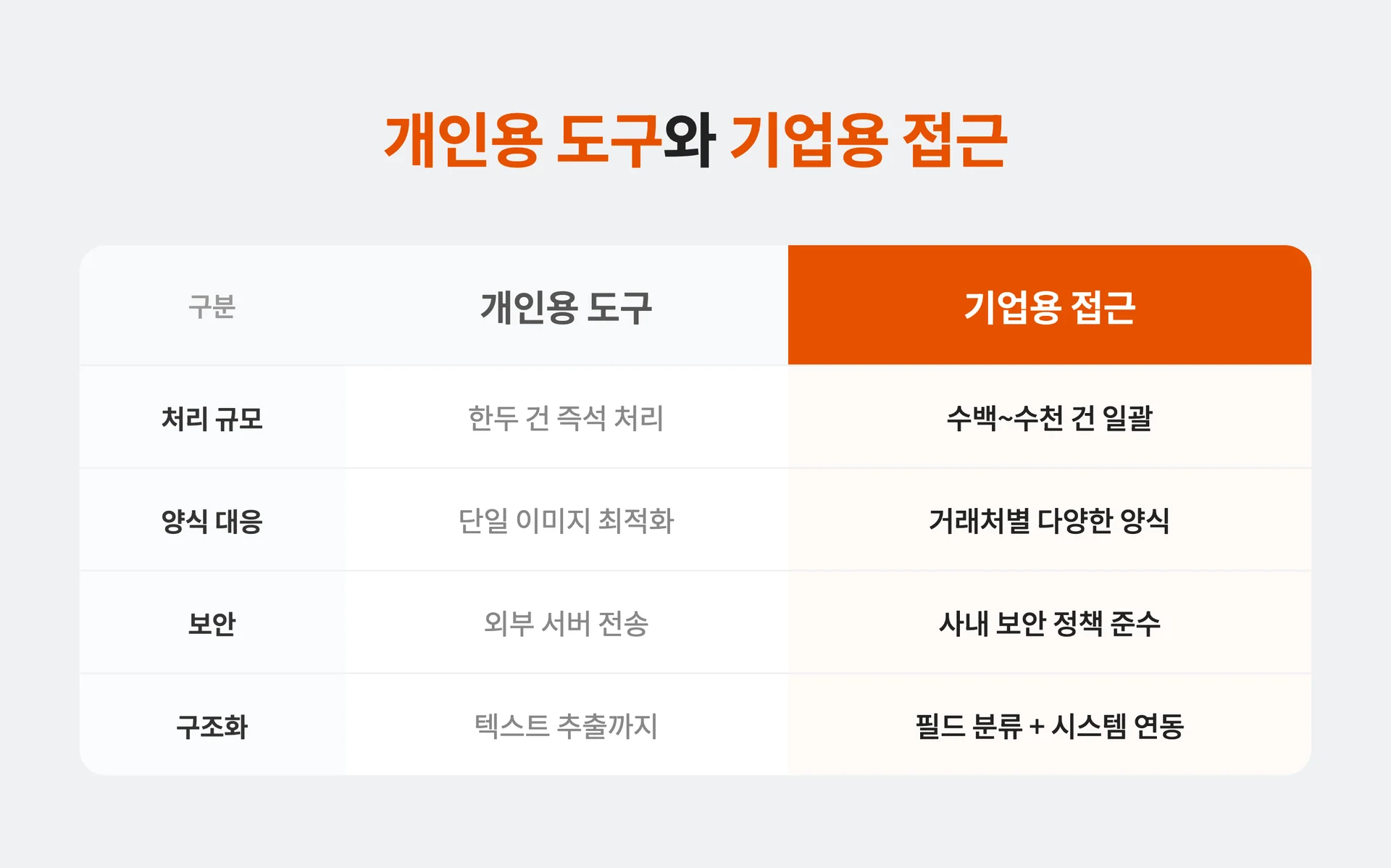 개인용 도구와 기업용 접근

| 구분 | 개인용 도구 | 기업용 접근 |
|---|---|---|
| 처리 규모 | 한두 건 즉석 처리 | 수백~수천 건 일괄 |
| 양식 대응 | 단일 이미지 최적화 | 거래처별 다양한 양식 |
| 보안 | 외부 서버 전송 | 사내 보안 정책 준수 |
| 구조화 | 텍스트 추출까지 | 필드 분류 + 시스템 연동 |